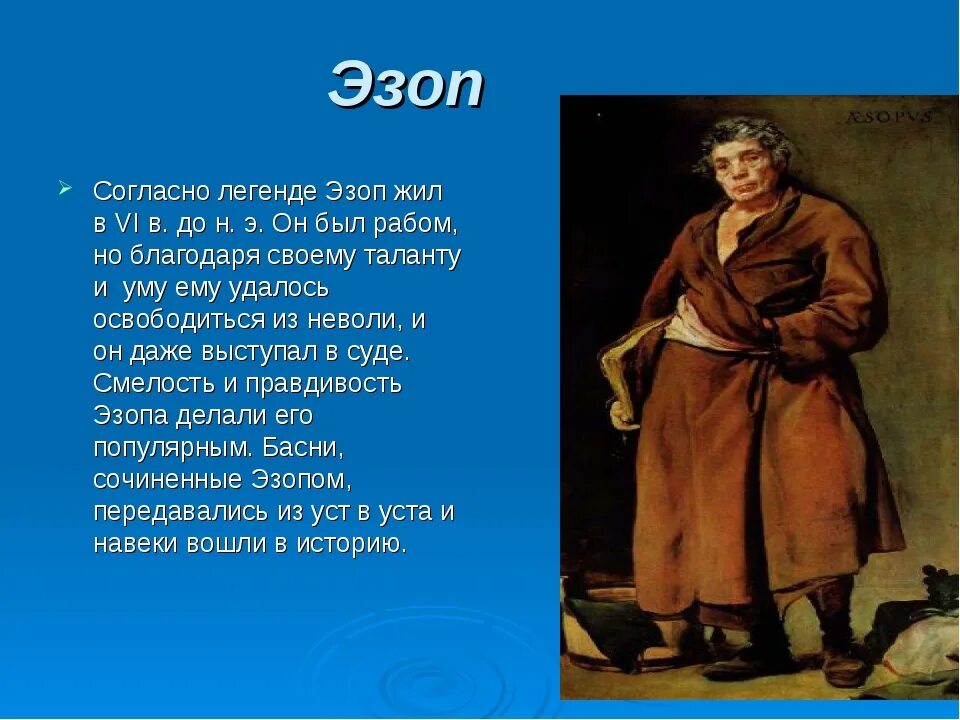 Эзоп

Согласно легенде Эзоп жил в VI в. до н. э. Он был рабом, но благодаря своему таланту и уму ему удалось освободиться из неволи, и он даже выступал в суде. Смелость и правдивость Эзопа делали его популярным. Басни, сочиненные Эзопом, передавались из уст в уста и навеки вошли в историю.

ÆSOPVS